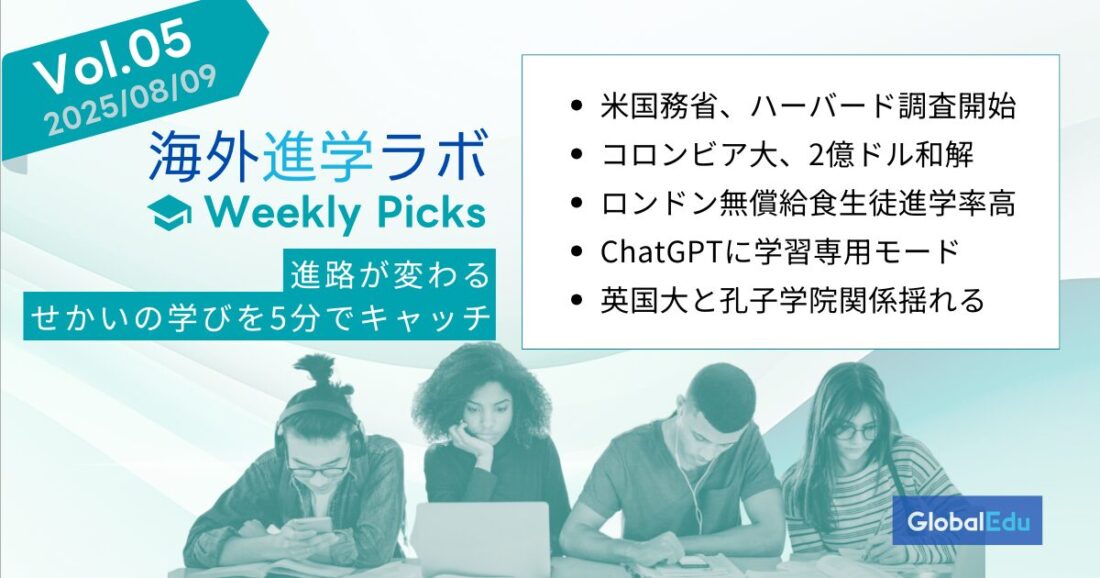 Vol.05
2025/08/09

海外進学ラボ
Weekly Picks

進路が変わる
せかいの学びを5分でキャッチ

• 米国務省、ハーバード調査開始
• コロンビア大、2億ドル和解
• ロンドン無償給食生徒進学率高
• ChatGPTに学習専用モード
• 英国大と孔子学院関係揺れる

GlobalEdu